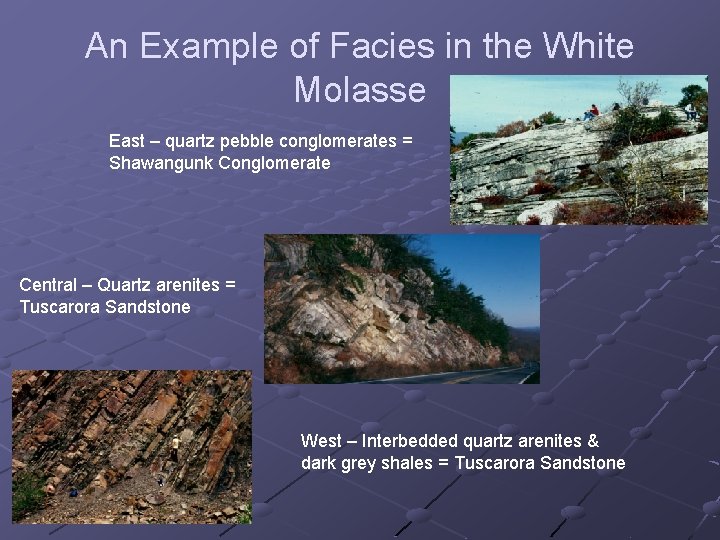 An Example of Facies in the White Molasse

East – quartz pebble conglomerates = Shawangunk Conglomerate

Central – Quartz arenites = Tuscarora Sandstone

West – Interbedded quartz arenites & dark grey shales = Tuscarora Sandstone